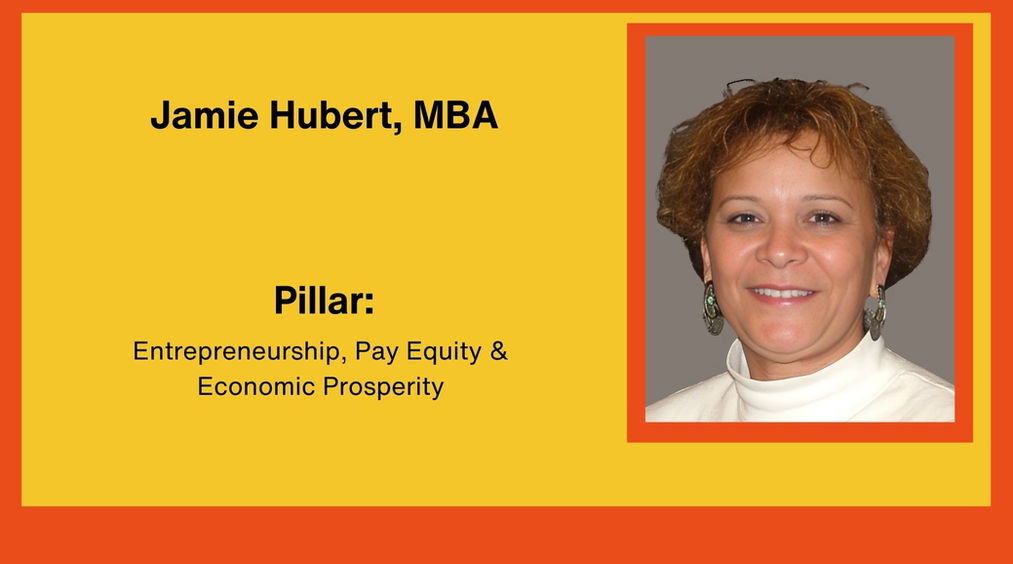 Jamie Hubert, MBA

Pillar:

Entrepreneurship, Pay Equity & Economic Prosperity